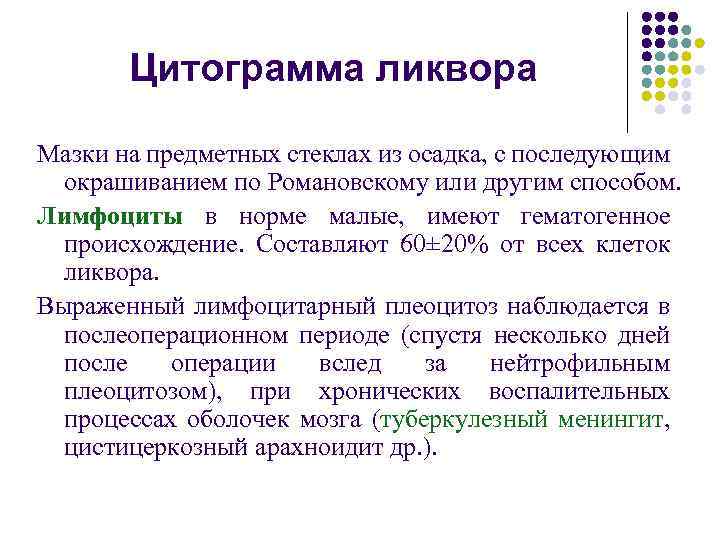 Цитограмма ликвора

Мазки на предметных стеклах из осадка, с последующим окрашиванием по Романовскому или другим способом.

Лимфоциты в норме малые, имеют гематогенное происхождение. Составляют 60±20% от всех клеток ликвора.

Выраженный лимфоцитарный плеоцитоз наблюдается в послеоперационном периоде (спустя несколько дней после операции вслед за нейтрофильным плеоцитозом), при хронических воспалительных процессах оболочек мозга (туберкулезный менингит, цистицеркозный арахноидит др.).